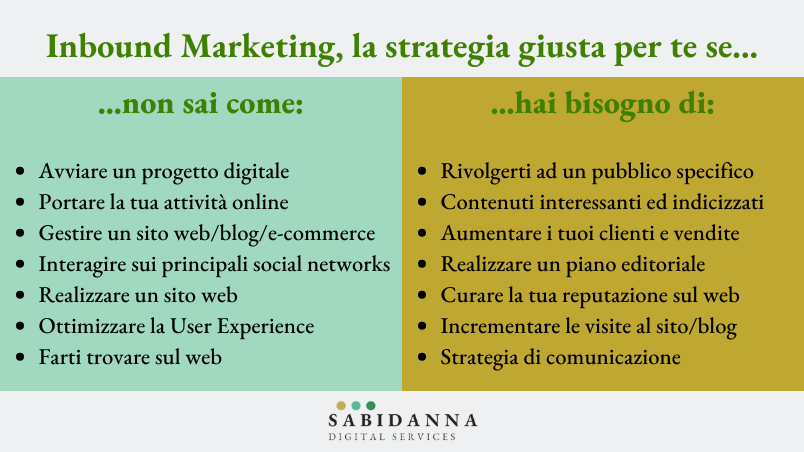 Inbound Marketing, la strategia giusta per te se...

...non sai come:

- Avviare un progetto digitale
- Portare la tua attività online
- Gestire un sito web/blog/e-commerce
- Interagire sui principali social networks
- Realizzare un sito web
- Ottimizzare la User Experience
- Farti trovare sul web

...hai bisogno di:

- Rivolgerti ad un pubblico specifico
- Contenuti interessanti ed indicizzati
- Aumentare i tuoi clienti e vendite
- Realizzare un piano editoriale
- Curare la tua reputazione sul web
- Incrementare le visite al sito/blog
- Strategia di comunicazione

SABIDANNA
DIGITAL SERVICES